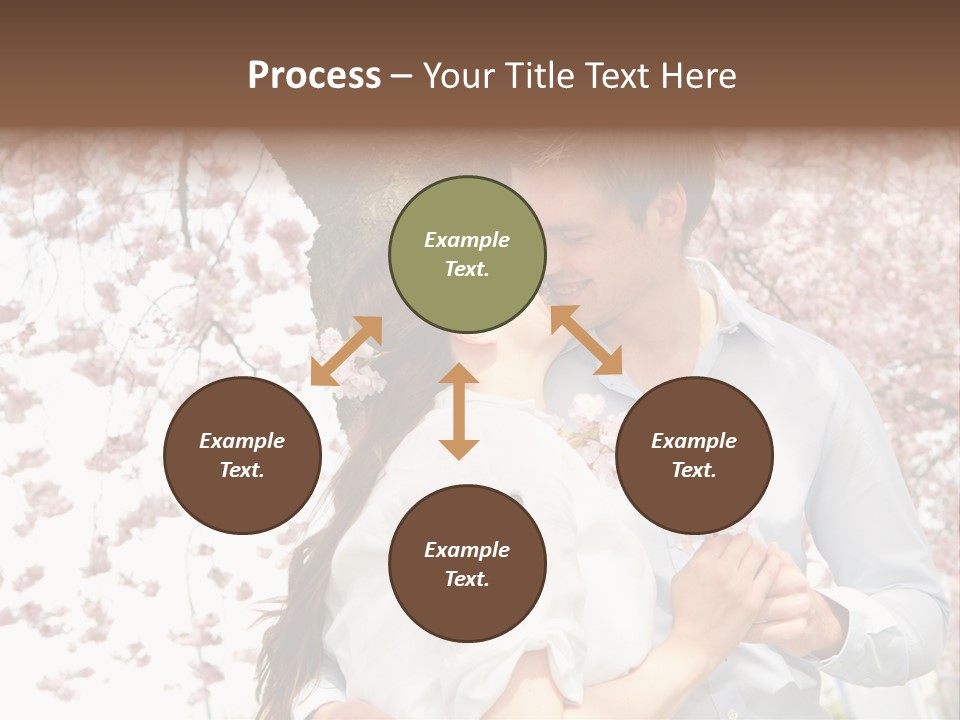 Process – Your Title Text Here

Example Text.

Example Text.

Example Text.

Example Text.